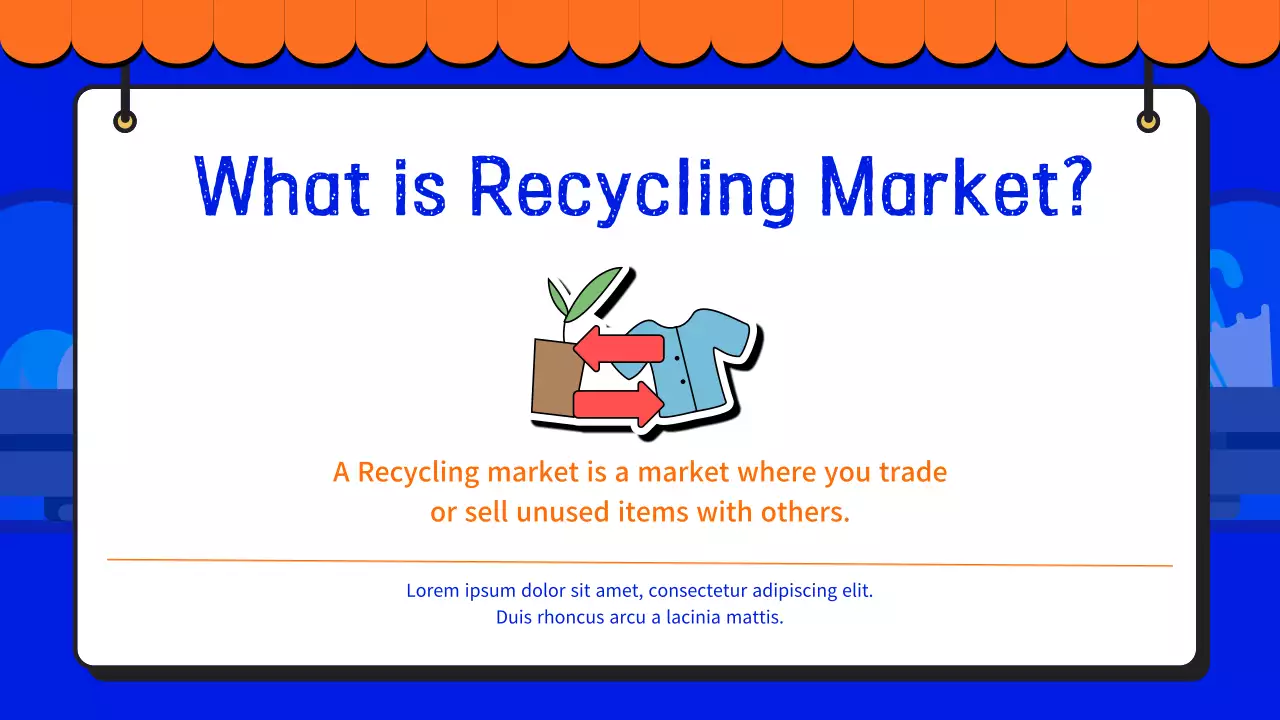 What is Recycling Market?

A Recycling market is a market where you trade or sell unused items with others.

Lorem ipsum dolor sit amet, consectetur adipiscing elit. Duis rhoncus arcu a lacinia mattis.